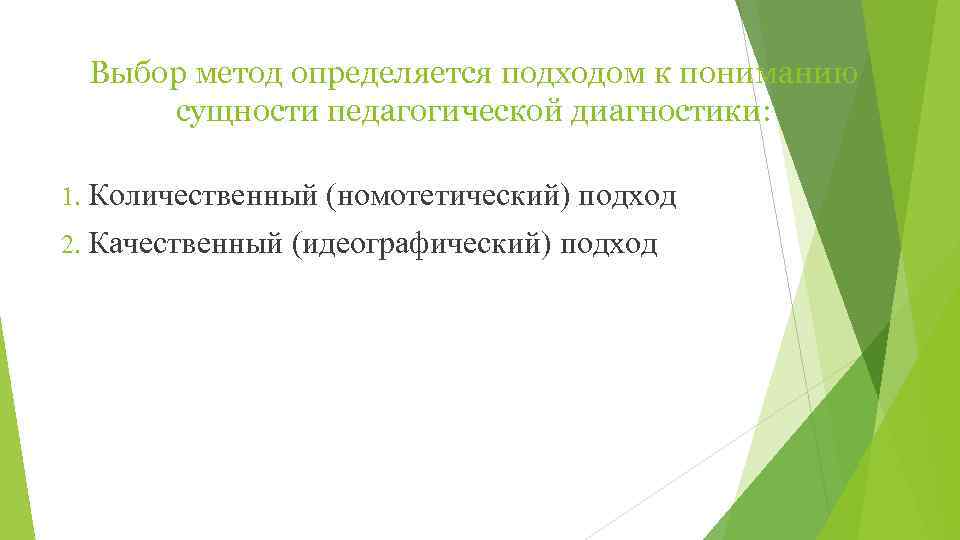 Выбор метод определяется подходом к пониманию сущности педагогической диагностики:

1. Количественный (номотетический) подход
2. Качественный (идеографический) подход